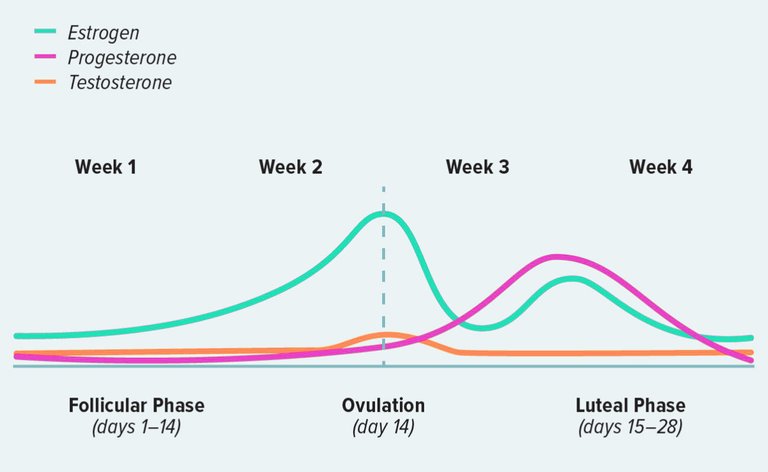 Estrogen
Progesterone
Testosterone

Week 1
Week 2
Week 3
Week 4

Follicular Phase
(days 1–14)

Ovulation
(day 14)

Luteal Phase
(days 15–28)